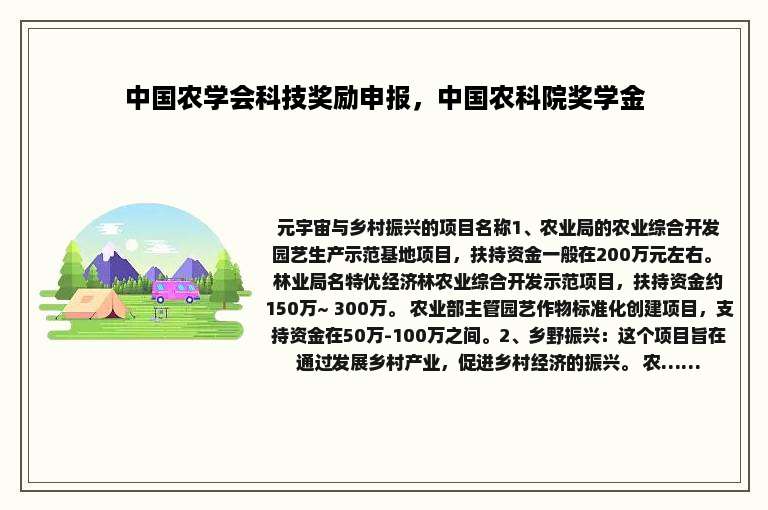 中国农学会科技奖励申报，中国农科院奖学金

元宇宙与乡村振兴的项目名称1、农业局的农业综合开发园艺生产示范基地项目，扶持资金一般在200万元左右。林业局名特优经济林农业综合开发示范项目，扶持资金约150万~ 300万。 农业部主管园艺作物标准化创建项目，支持资金在50万-100万之间。2、乡野振兴：这个项目旨在通过发展乡村产业，促进乡村经济的振兴。 农......